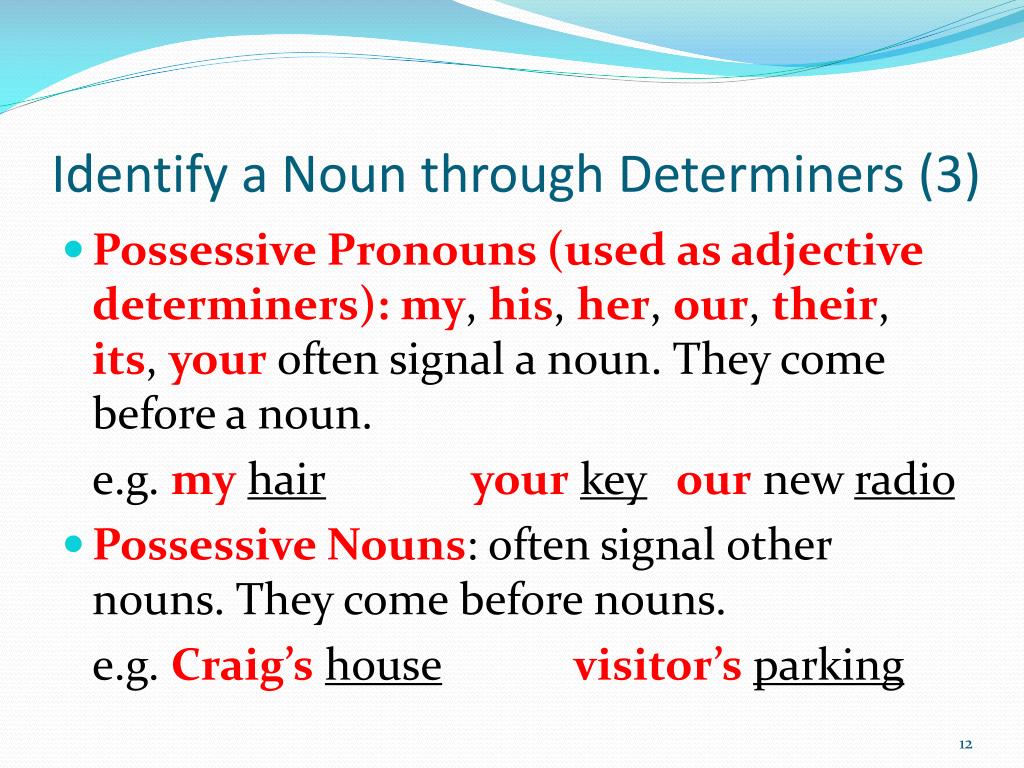 Identify a Noun through Determiners (3)

Possessive Pronouns (used as adjective determiners): my, his, her, our, their, its, your often signal a noun. They come before a noun.

e.g. my hair your key our new radio

Possessive Nouns: often signal other nouns. They come before nouns.

e.g. Craig's house visitor's parking

12